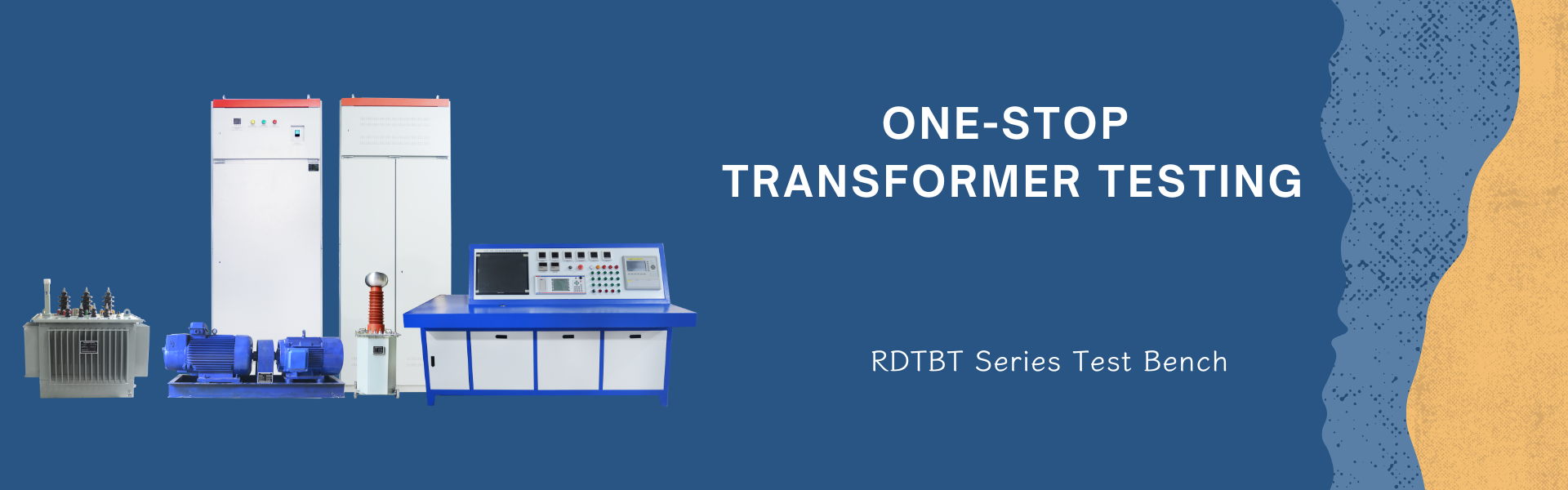 ONE-STOP
TRANSFORMER TESTING

RDTBT Series Test Bench